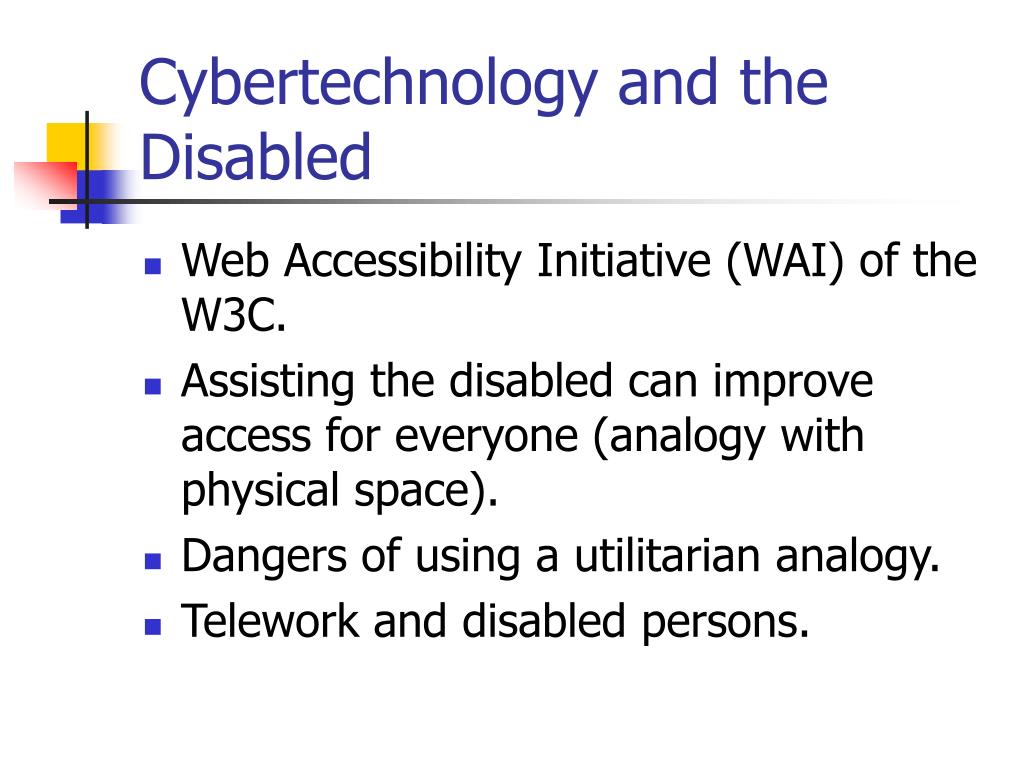 Cybertechnology and the Disabled

- Web Accessibility Initiative (WAI) of the W3C.
- Assisting the disabled can improve access for everyone (analogy with physical space).
- Dangers of using a utilitarian analogy.
- Telework and disabled persons.